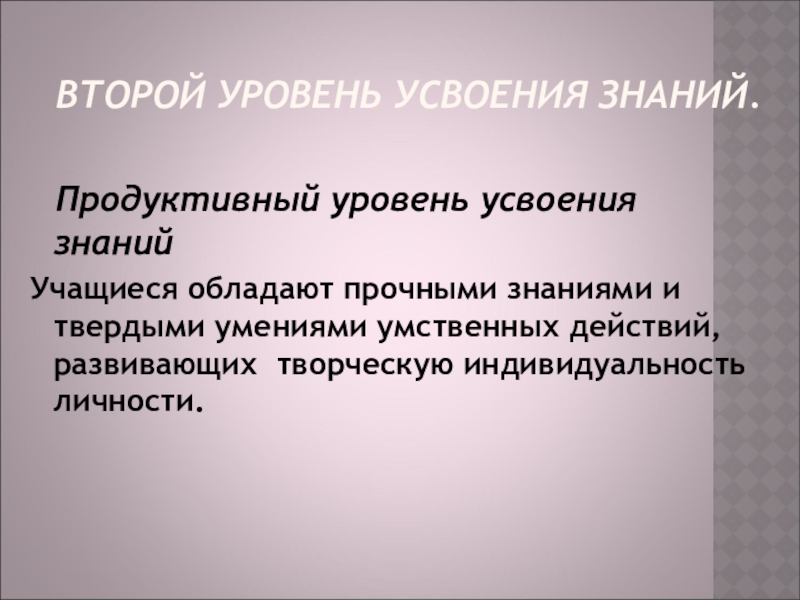 ВТОРОЙ УРОВЕНЬ УСВОЕНИЯ ЗНАНИЙ.

Продуктивный уровень усвоения знаний

Учащиеся обладают прочными знаниями и твердыми умениями умственных действий, развивающих творческую индивидуальность личности.